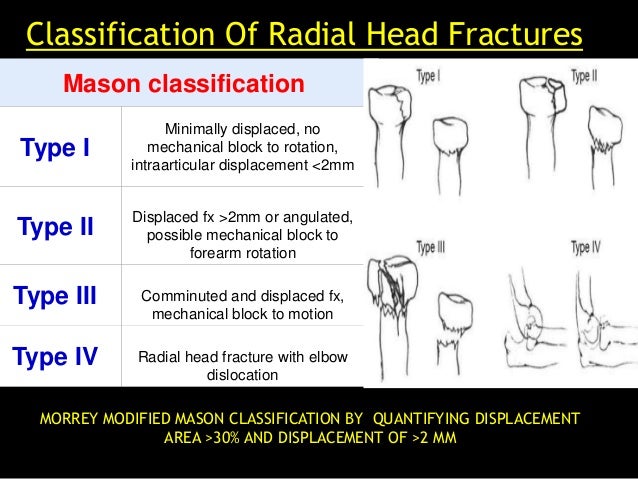 Classification Of Radial Head Fractures

| Mason classification | |
|---|---|
| Type I | Minimally displaced, no mechanical block to rotation, intraarticular displacement <2mm |
| Type II | Displaced fx >2mm or angulated, possible mechanical block to forearm rotation |
| Type III | Comminuted and displaced fx, mechanical block to motion |
| Type IV | Radial head fracture with elbow dislocation |

Type I
Type II
Type III
Type IV

MORREY MODIFIED MASON CLASSIFICATION BY QUANTIFYING DISPLACEMENT AREA >30% AND DISPLACEMENT OF >2 MM